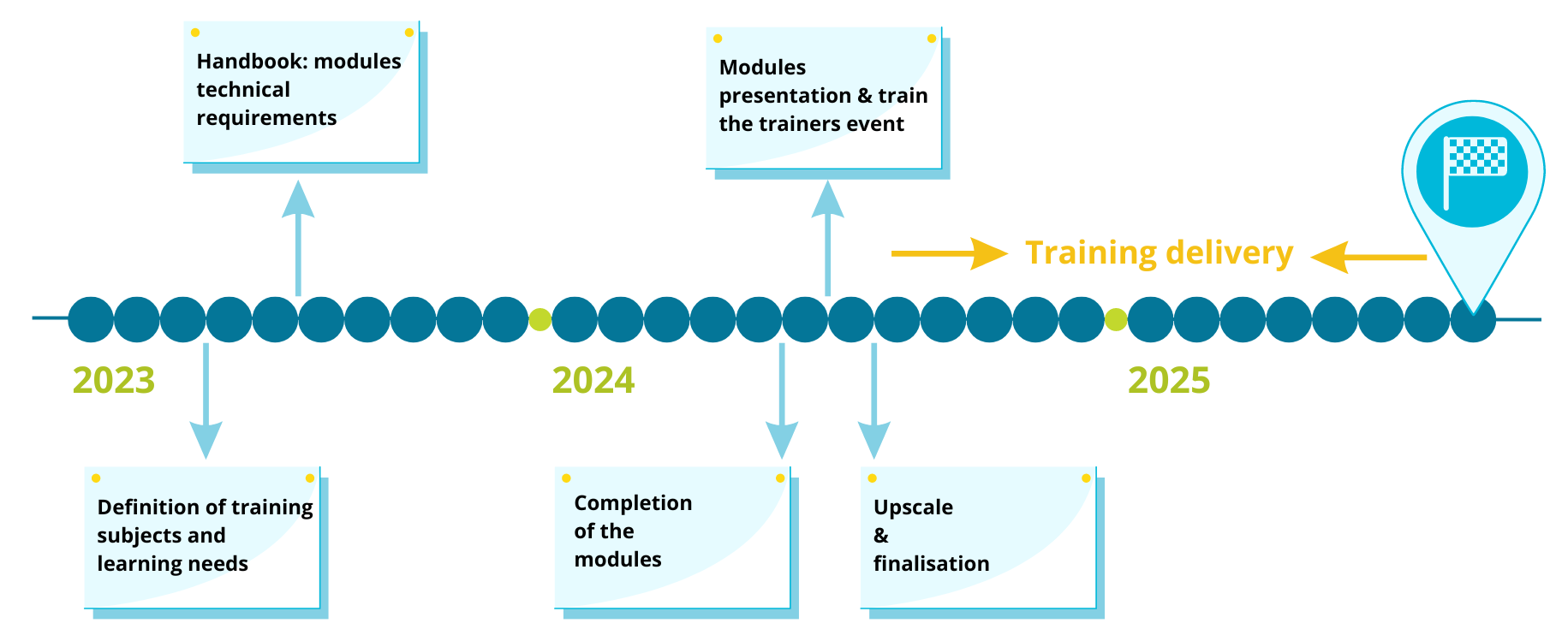 Handbook: modules technical requirements

Modules presentation & train the trainers event

Training delivery

2023

2024

2025

Definition of training subjects and learning needs

Completion of the modules

Upscale & finalisation